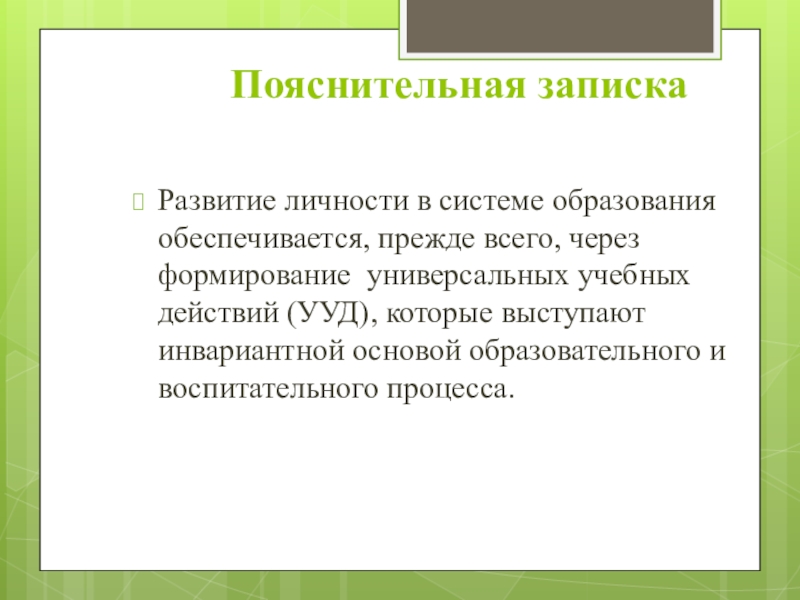 Пояснительная записка

Развитие личности в системе образования обеспечивается, прежде всего, через формирование  универсальных учебных действий (УУД), которые выступают инвариантной основой образовательного и воспитательного процесса.